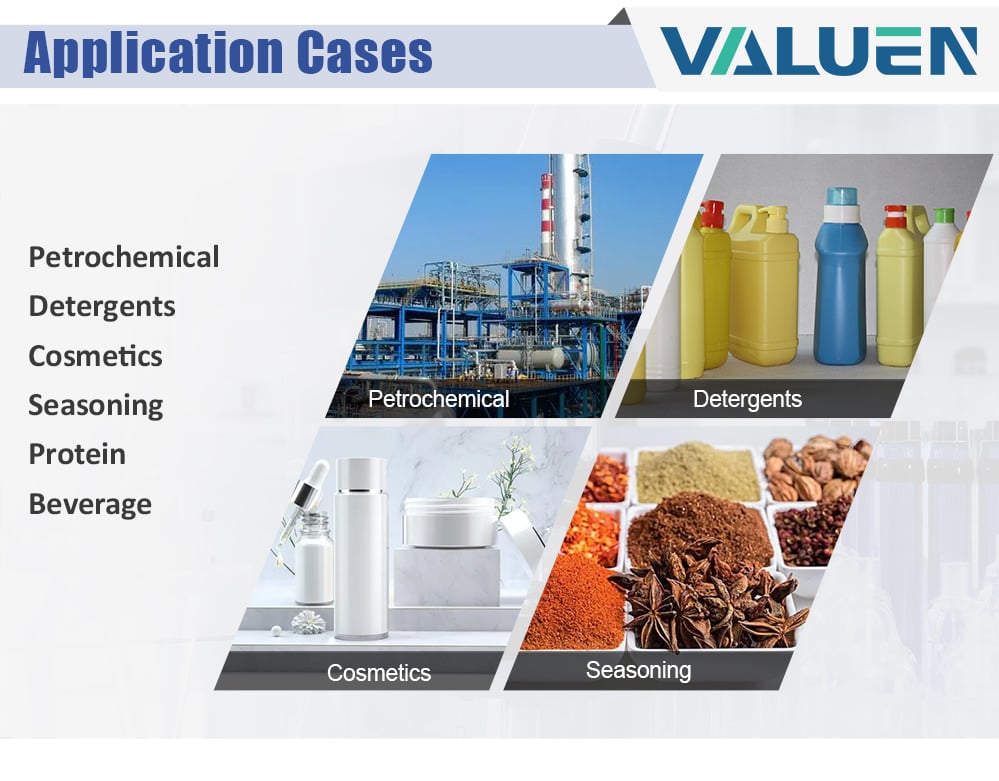 Application Cases

VALUEN

Petrochemical
Detergents
Cosmetics
Seasoning
Protein
Beverage

Petrochemical

Detergents

Cosmetics

Seasoning